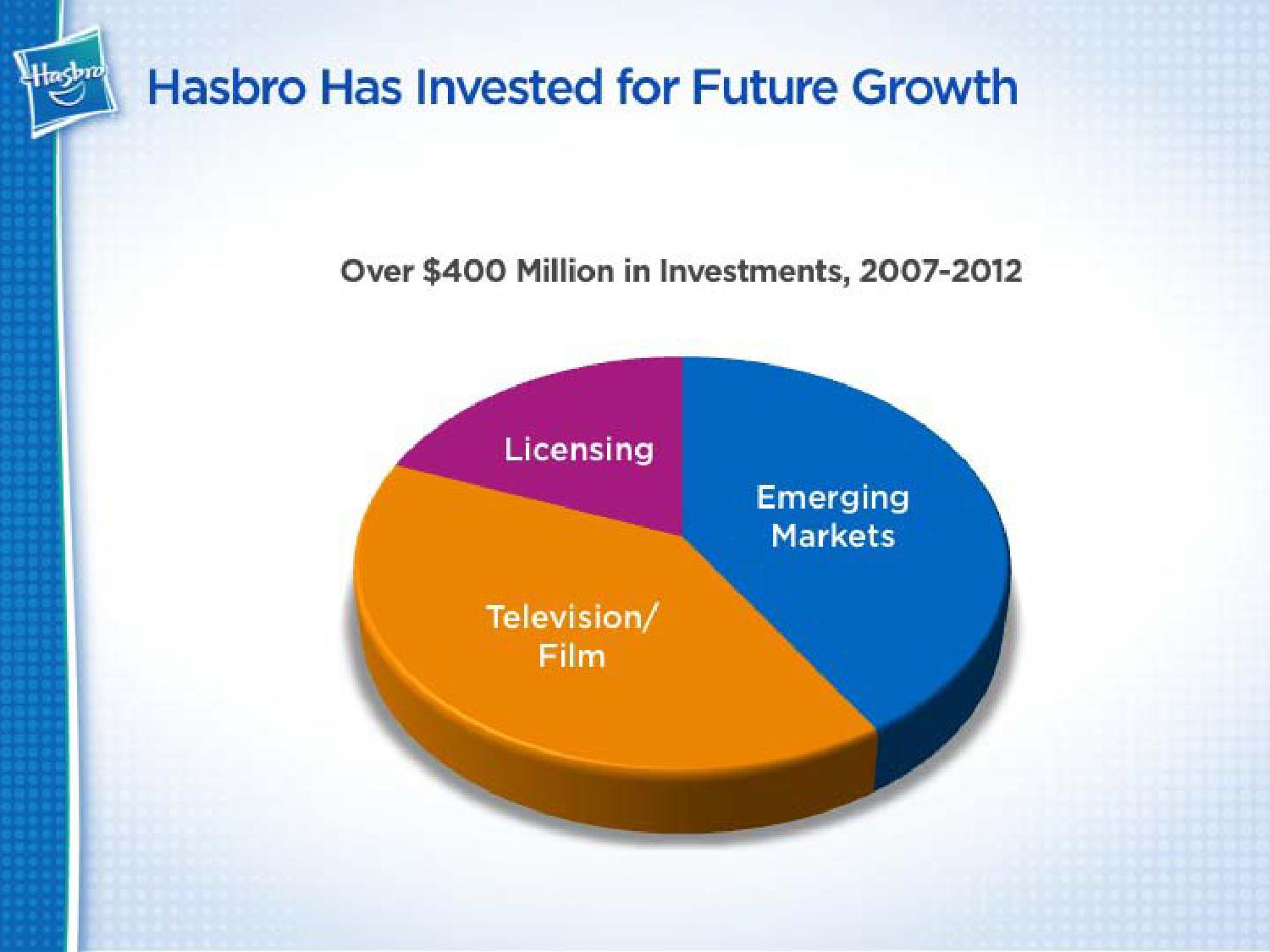 Hasbro

Hasbro Has Invested for Future Growth

Over \$400 Million in Investments, 2007-2012

Licensing

Emerging Markets

Television/ Film